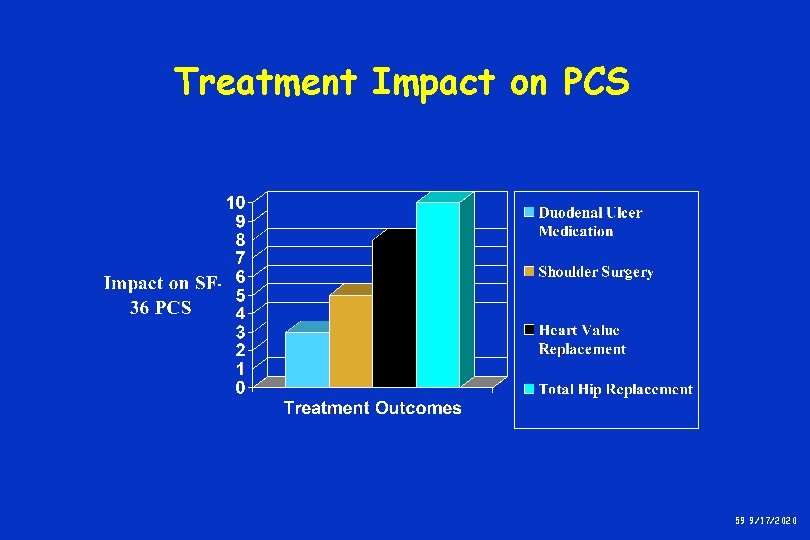 Treatment Impact on PCS

Impact on SF-36 PCS

10
9
8
7
6
5
4
3
2
1
0

Treatment Outcomes

Duodenal Ulcer Medication

Shoulder Surgery

Heart Value Replacement

Total Hip Replacement

59 9/17/2020